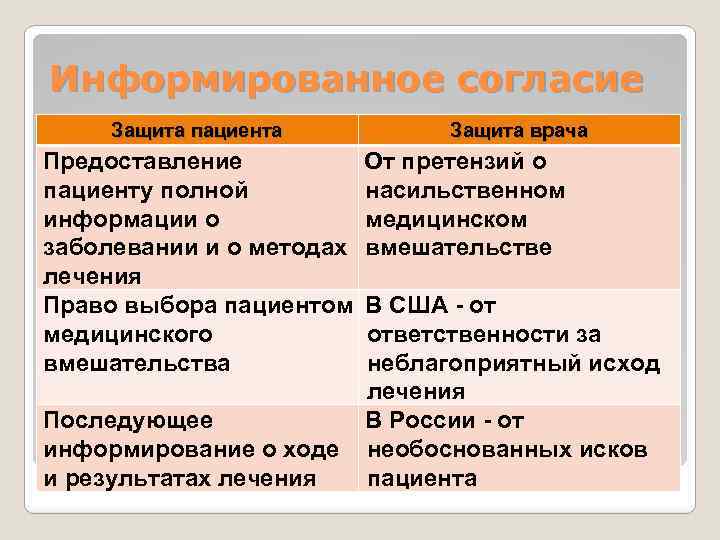 Информированное согласие

| Защита пациента | Защита врача |
|---|---|
| Предоставление пациенту полной информации о заболевании и о методах лечения | От претензий о насильственном медицинском вмешательстве |
| Право выбора пациентом медицинского вмешательства | В США - от ответственности за неблагоприятный исход лечения |
| Последующее информирование о ходе и результатах лечения | В России - от необоснованных исков пациента |